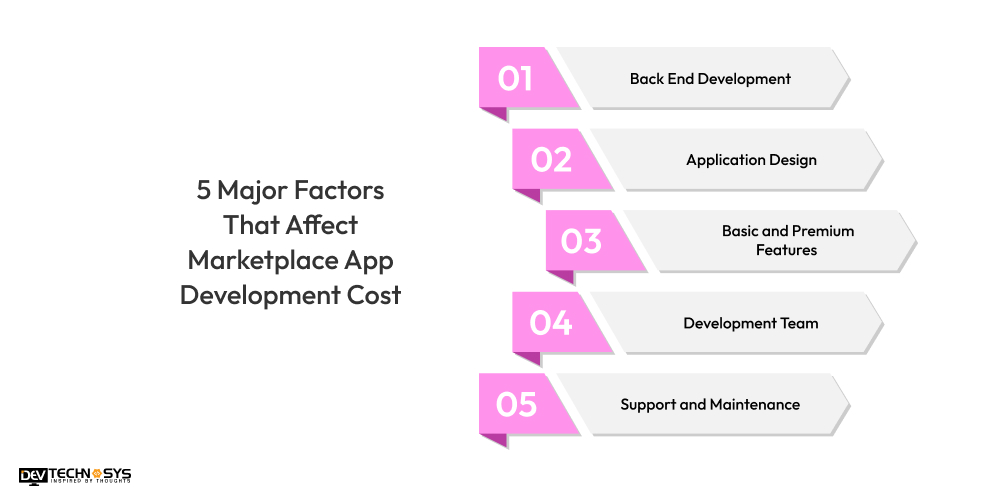 5 Major Factors That Affect Marketplace App Development Cost

01 Back End Development

02 Application Design

03 Basic and Premium Features

04 Development Team

05 Support and Maintenance

DEV TECHNOSYS
INSPIRED BY THOUGHTS